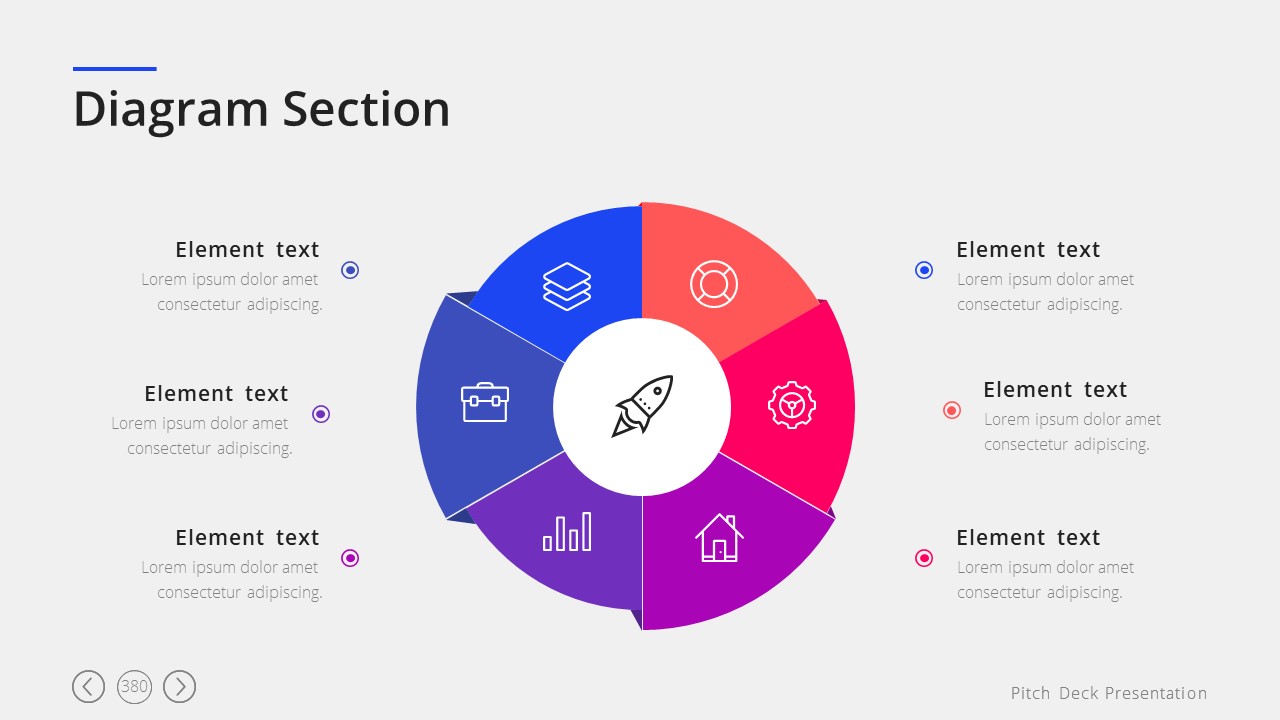 Diagram Section

Element text
Lorem ipsum dolor amet consectetur adipiscing.

Element text
Lorem ipsum dolor amet consectetur adipiscing.

Element text
Lorem ipsum dolor amet consectetur adipiscing.

Element text
Lorem ipsum dolor amet consectetur adipiscing.

Element text
Lorem ipsum dolor amet consectetur adipiscing.

Element text
Lorem ipsum dolor amet consectetur adipiscing.

380

Pitch Deck Presentation